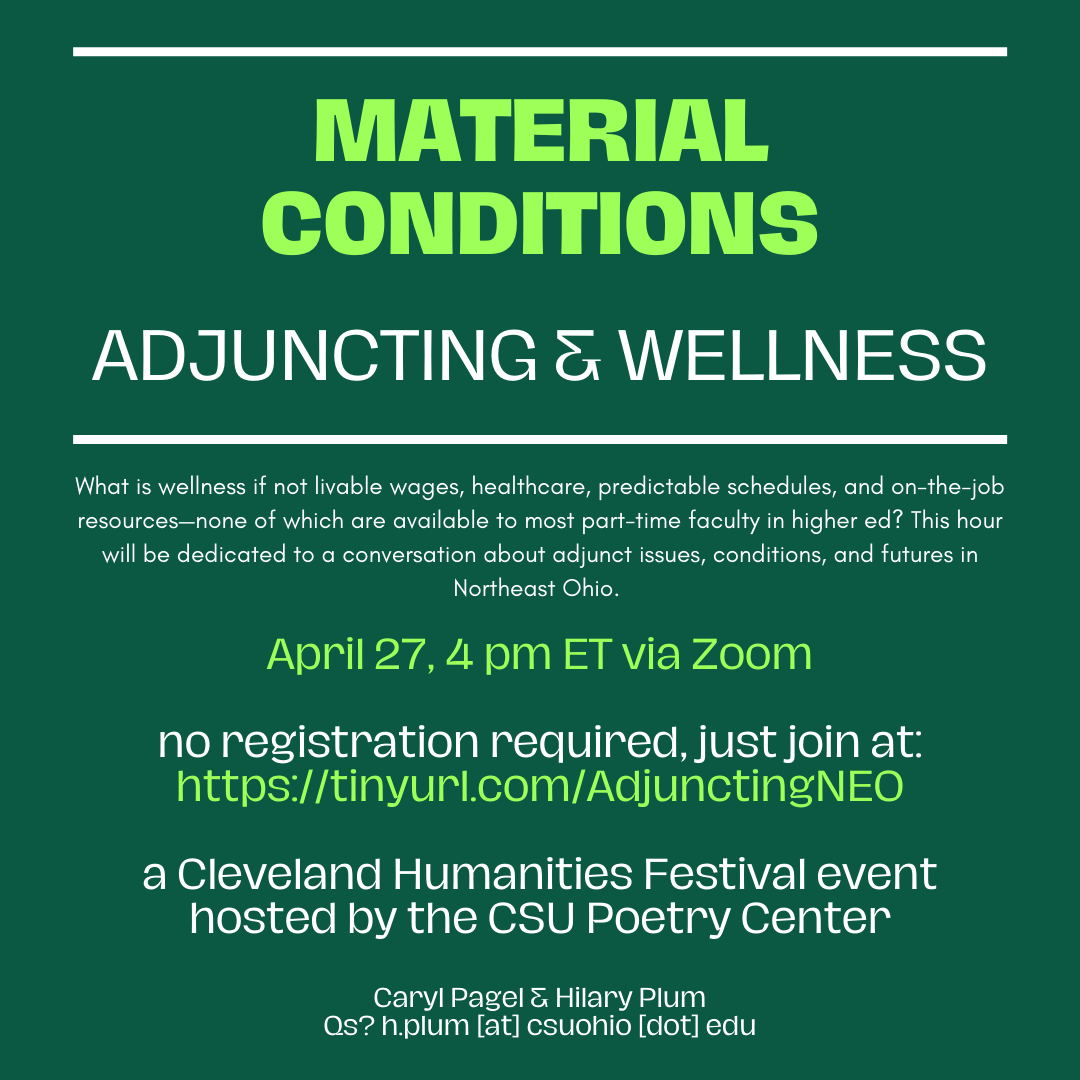 MATERIAL CONDITIONS

ADJUNCTING & WELLNESS

What is wellness if not livable wages, healthcare, predictable schedules, and on-the-job resources—none of which are available to most part-time faculty in higher ed? This hour will be dedicated to a conversation about adjunct issues, conditions, and futures in Northeast Ohio.

April 27, 4 pm ET via Zoom

no registration required, just join at:
https://tinyurl.com/AdjunctingNEO

a Cleveland Humanities Festival event hosted by the CSU Poetry Center

Caryl Pagel & Hilary Plum
Qs? h.plum [at] csuohio [dot] edu